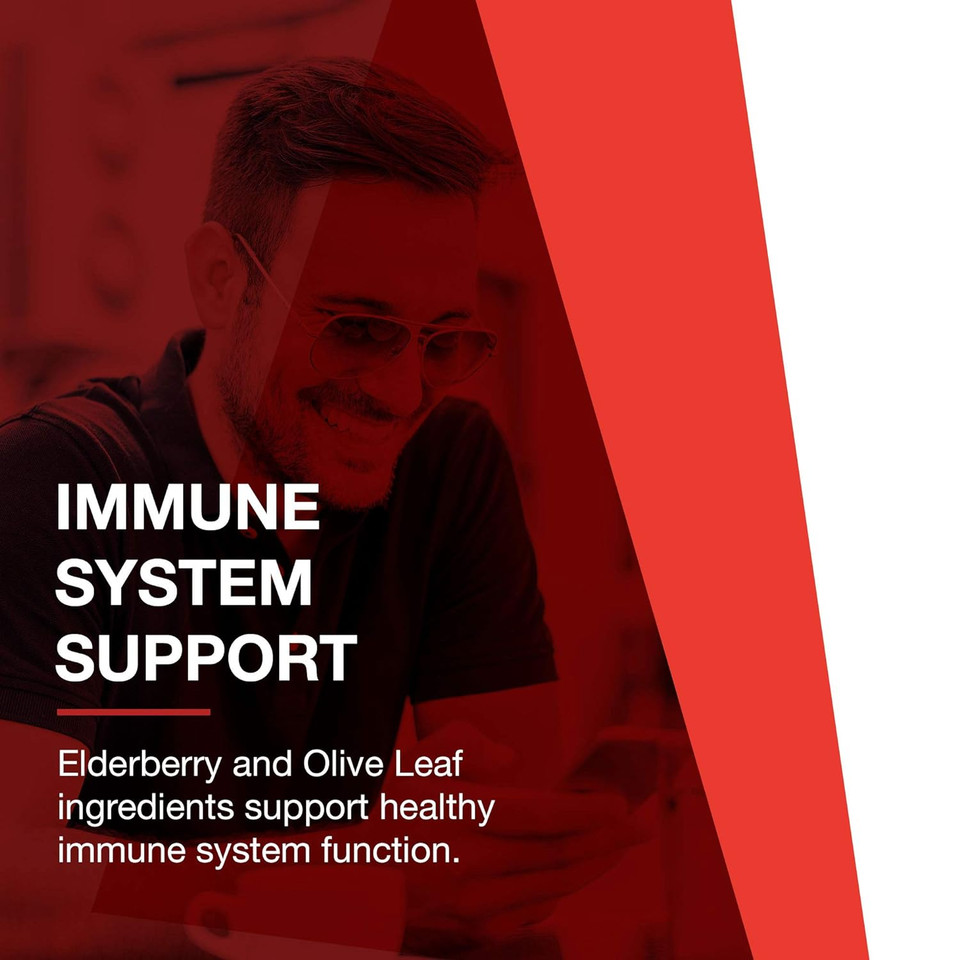 IMMUNE SYSTEM SUPPORT

Elderberry and Olive Leaf ingredients support healthy immune system function.